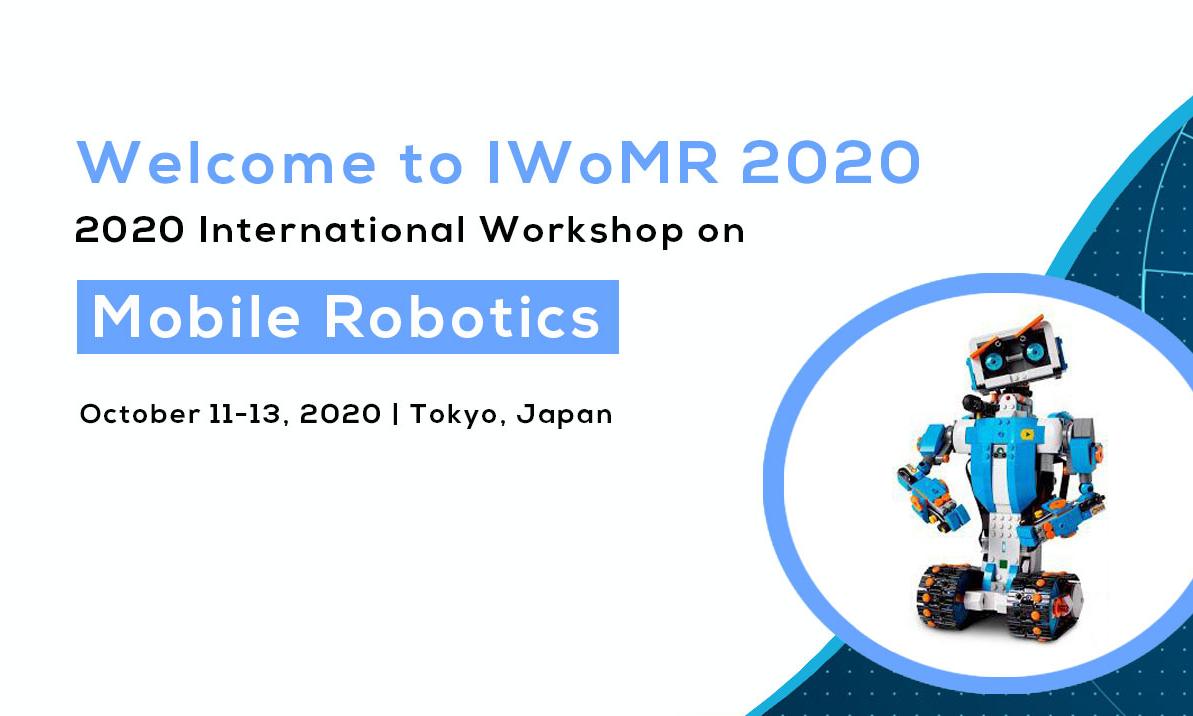 Welcome to IWoMR 2020

2020 International Workshop on

Mobile Robotics

October 11-13, 2020 | Tokyo, Japan